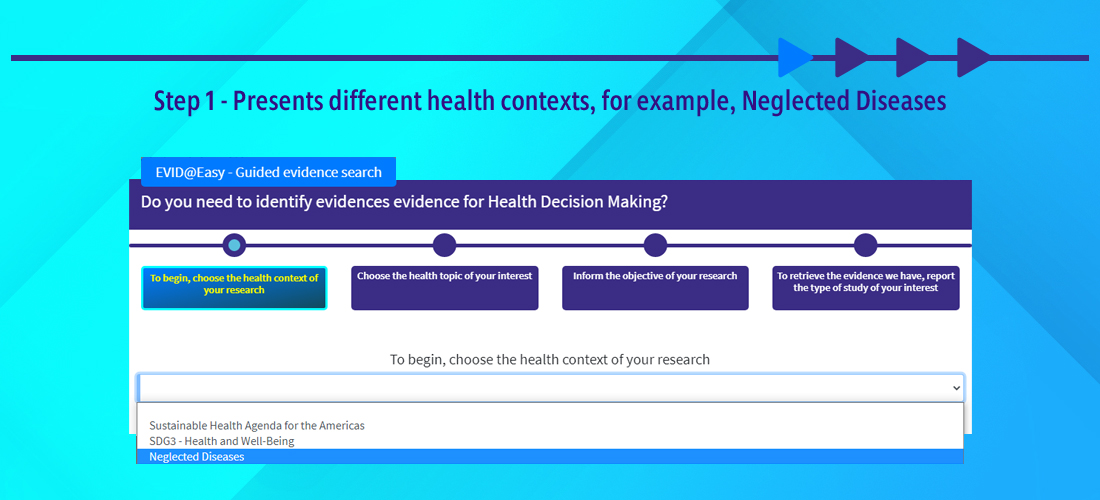 Step 1 - Presents different health contexts, for example, Neglected Diseases

EVID@Easy - Guided evidence search

Do you need to identify evidences evidence for Health Decision Making?

To begin, choose the health context of your research

Choose the health topic of your interest

Inform the objective of your research

To retrieve the evidence we have, report the type of study of your interest

To begin, choose the health context of your research

Sustainable Health Agenda for the Americas
SDG3 - Health and Well-Being
Neglected Diseases